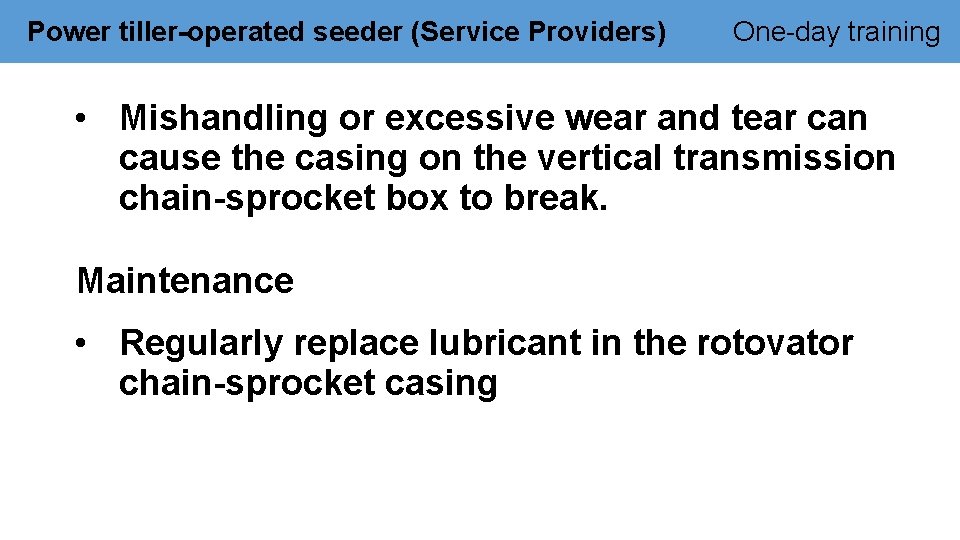 Power tiller-operated seeder (Service Providers)

One-day training

• Mishandling or excessive wear and tear can cause the casing on the vertical transmission chain-sprocket box to break.

Maintenance

• Regularly replace lubricant in the rotovator chain-sprocket casing